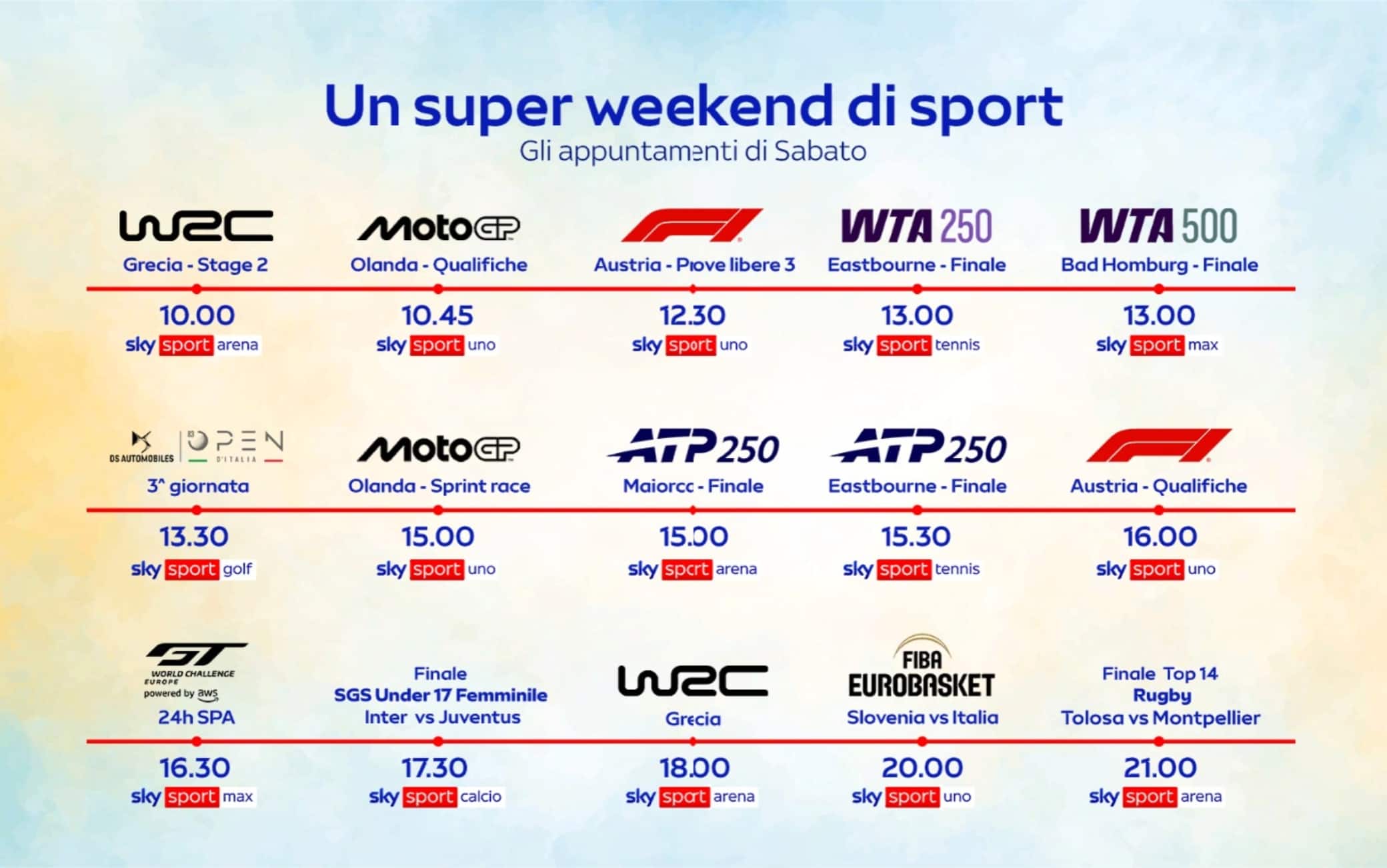 Un super weekend di sport
Gli appuntamenti di Sabato

WRC
Grecia - Stage 2
10.00
sky sport arena

MotoGP
Olanda - Qualifiche
10.45
sky sport uno

F1
Austria - Prove libere 3
12.30
sky sport uno

WTA 250
Eastbourne - Finale
13.00
sky sport tennis

WTA 500
Bad Homburg - Finale
13.00
sky sport max

DS AUTOMOBILES OPEN D'ITALIA
3^ giornata
13.30
sky sport golf

MotoGP
Olanda - Sprint race
15.00
sky sport uno

ATP 250
Maiorca - Finale
15.00
sky sport arena

ATP 250
Eastbourne - Finale
15.30
sky sport tennis

F1
Austria - Qualifiche
16.00
sky sport uno

GT WORLD CHALLENGE EUROPE powered by aws
24h SPA
16.30
sky sport max

Finale
SGS Under 17 Femminile
Inter vs Juventus
17.30
sky sport calcio

WRC
Grecia
18.00
sky sport arena

FIBA EUROBASKET
Slovenia vs Italia
20.00
sky sport uno

Finale Top 14
Rugby
Tolosa vs Montpellier
21.00
sky sport arena